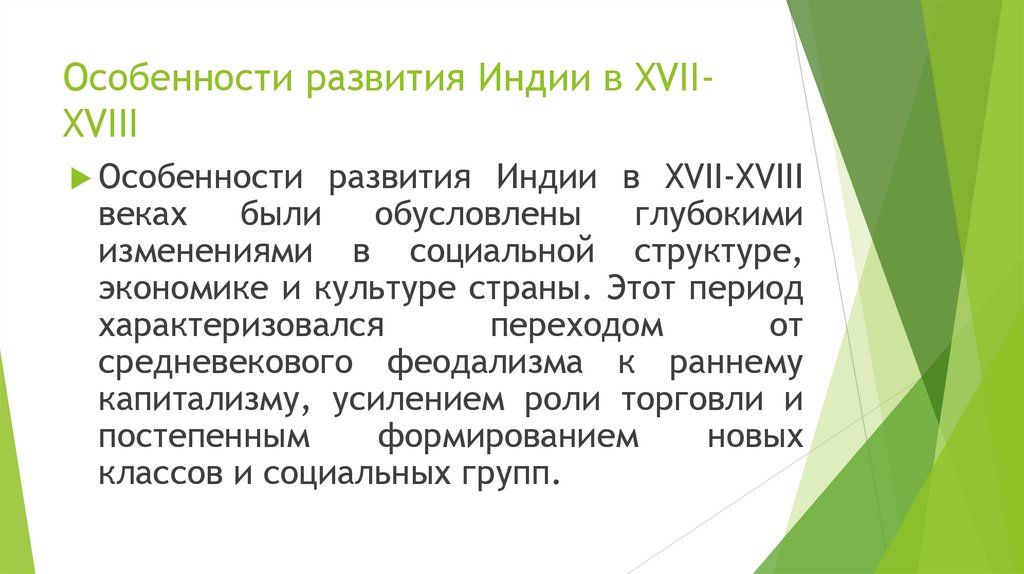 Особенности развития Индии в XVII-XVIII

Особенности развития Индии в XVII-XVIII веках были обусловлены глубокими изменениями в социальной структуре, экономике и культуре страны. Этот период характеризовался переходом от средневекового феодализма к раннему капитализму, усилением роли торговли и постепенным формированием новых классов и социальных групп.